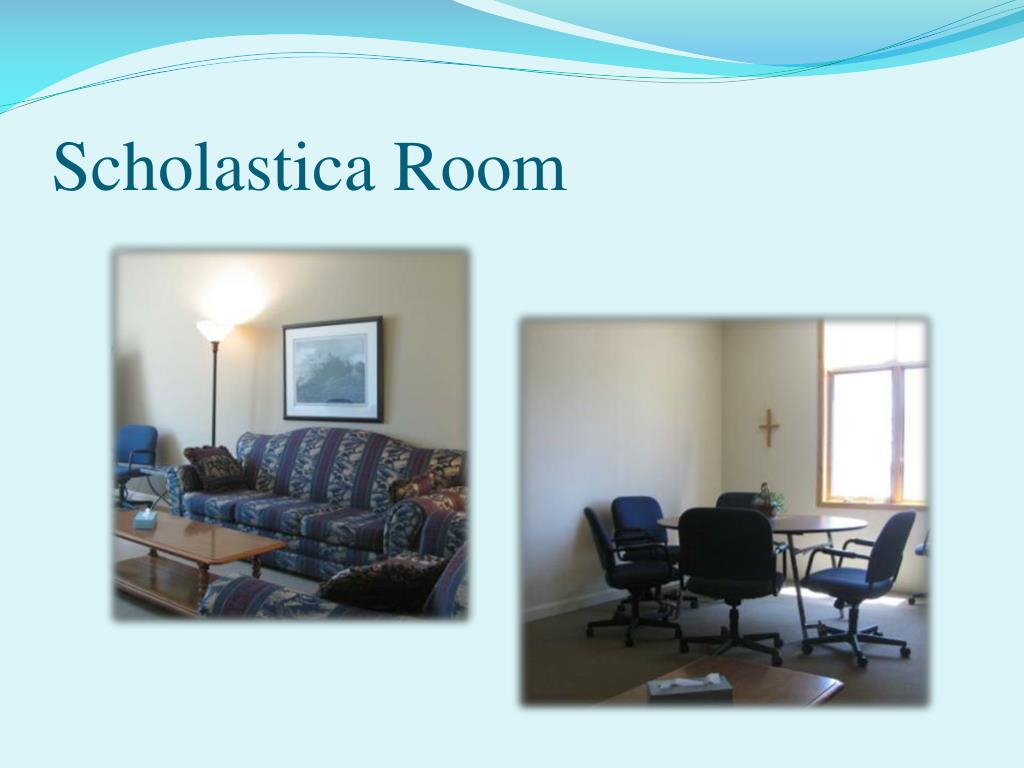 Scholastica Room